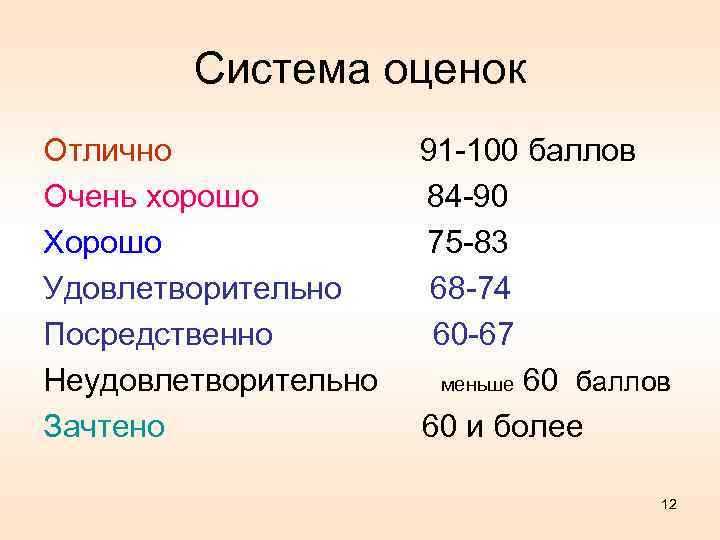 Система оценок

Отлично 91-100 баллов
Очень хорошо 84-90
Хорошо 75-83
Удовлетворительно 68-74
Посредственно 60-67
Неудовлетворительно меньше 60 баллов
Зачтено 60 и более

12